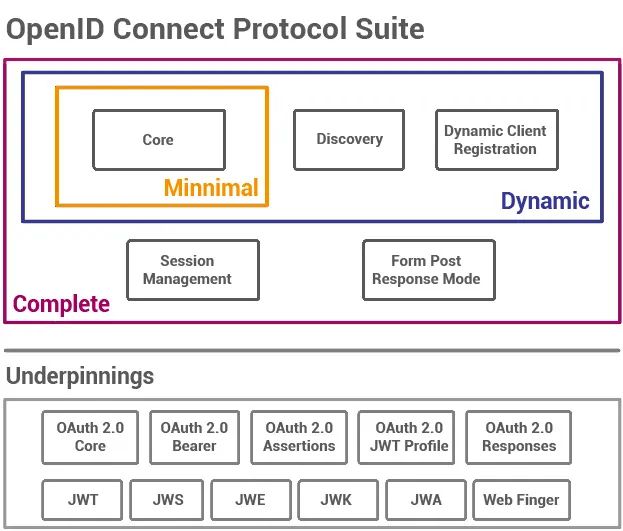 OpenID Connect Protocol Suite

Core

Minnimal

Discovery

Dynamic Client Registration

Dynamic

Session Management

Form Post Response Mode

Complete

Underpinnings

OAuth 2.0 Core

OAuth 2.0 Bearer

OAuth 2.0 Assertions

OAuth 2.0 JWT Profile

OAuth 2.0 Responses

JWT

JWS

JWE

JWK

JWA

Web Finger